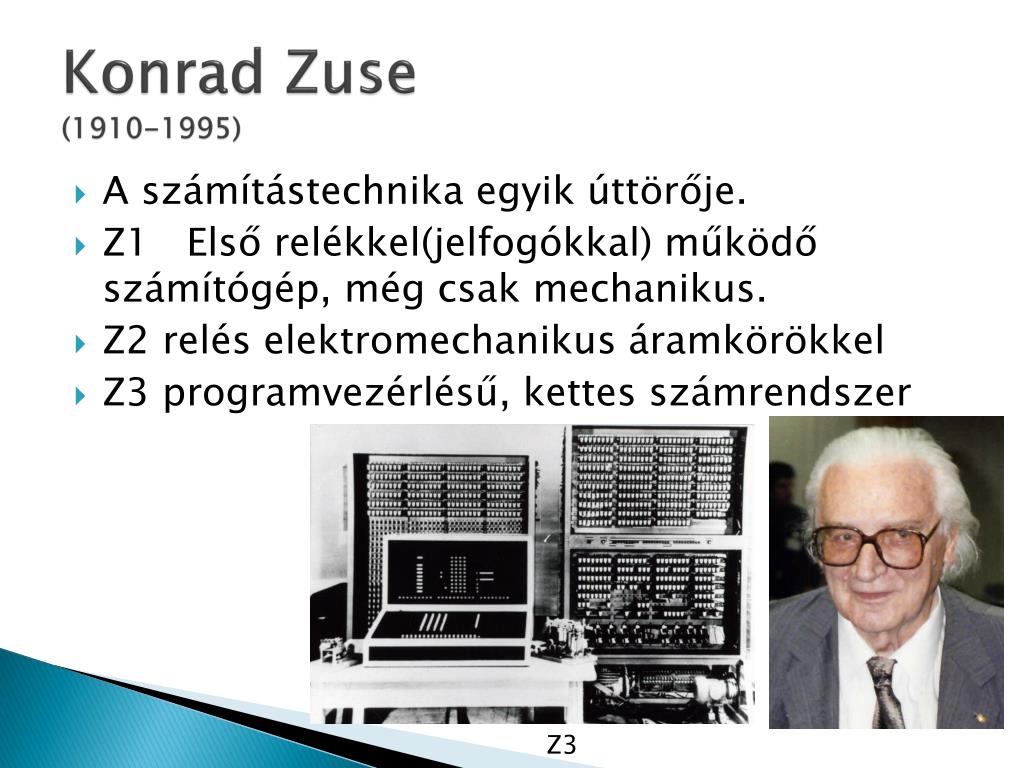 Konrad Zuse
(1910-1995)

A számítástechnika egyik úttörője.

Z1 Első relékkel(jelfogókkal) működő számítógép, még csak mechanikus.

Z2 relés elektromechanikus áramkörökkel

Z3 programvezérlésű, kettes számrendszer

Z3